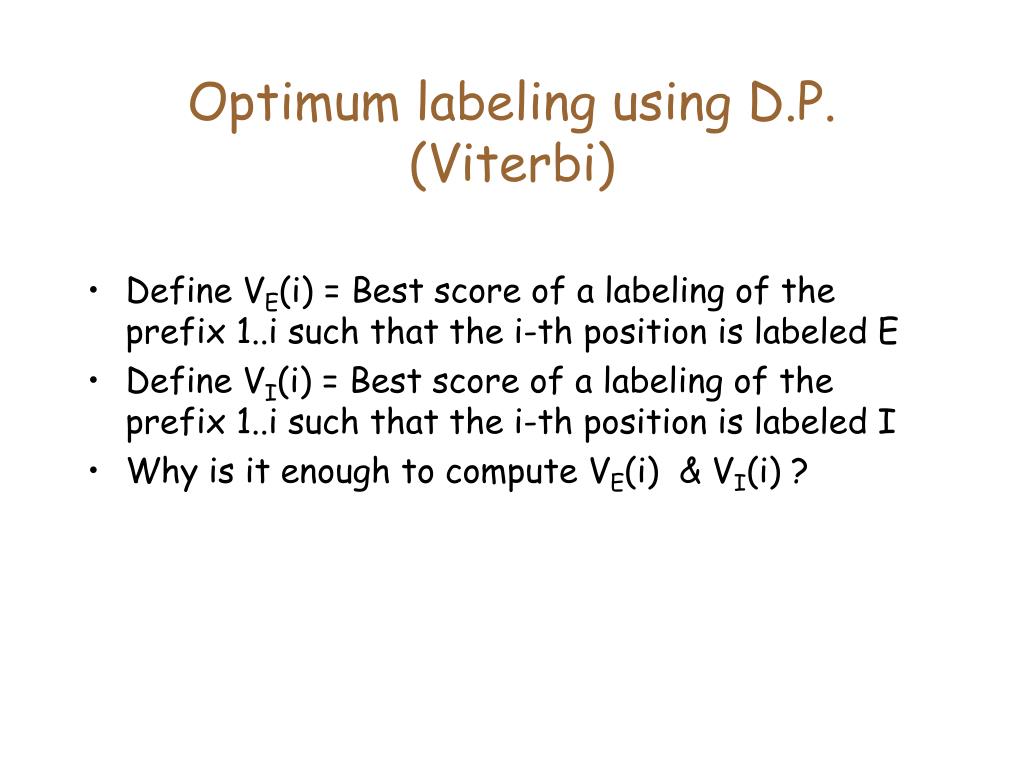 Optimum labeling using D.P. (Viterbi)

• Define $V_E(i)$ = Best score of a labeling of the prefix 1..i such that the i-th position is labeled E
• Define $V_I(i)$ = Best score of a labeling of the prefix 1..i such that the i-th position is labeled I
• Why is it enough to compute $V_E(i)$ & $V_I(i)$ ?